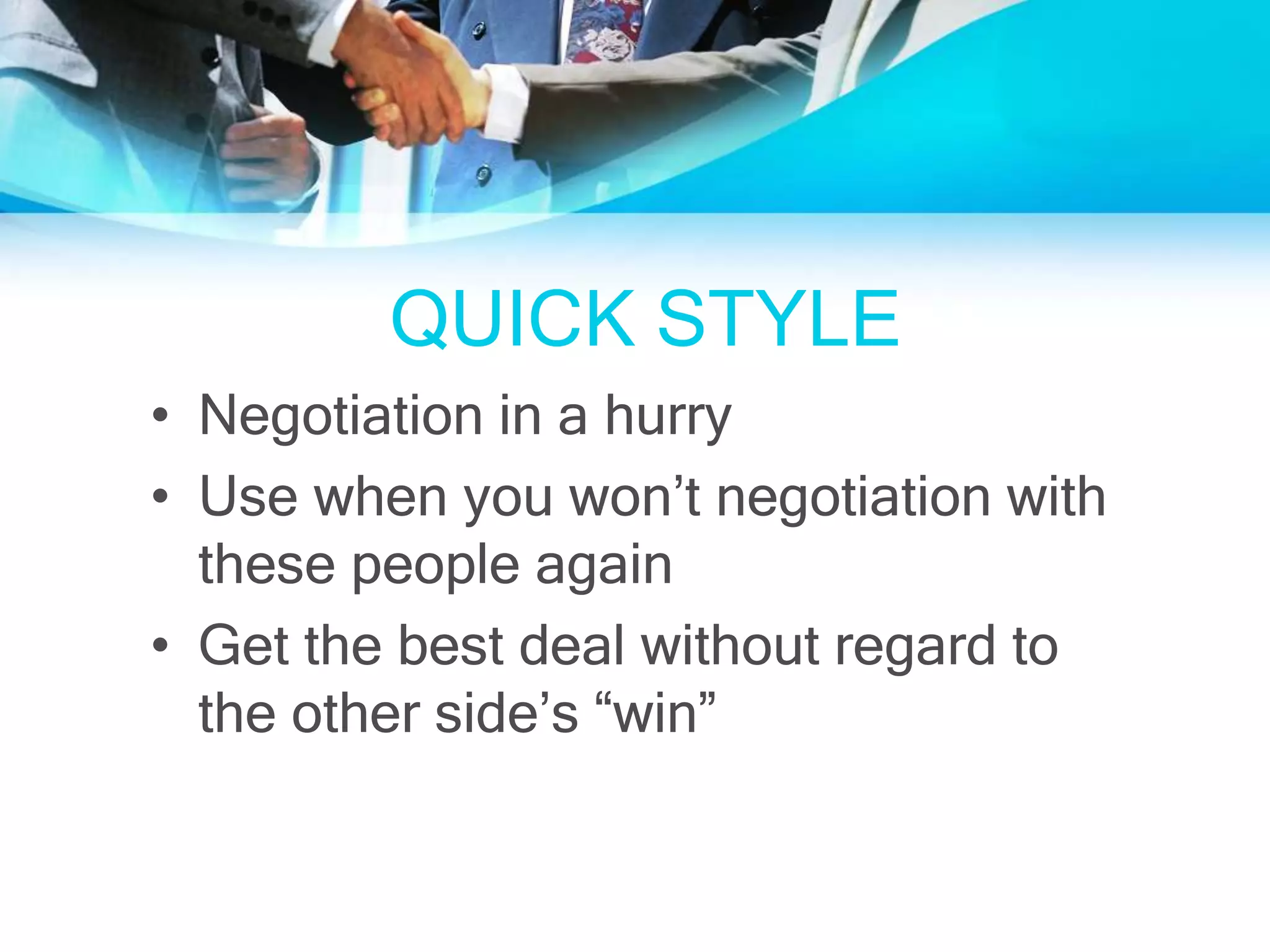 QUICK STYLE

• Negotiation in a hurry
• Use when you won’t negotiation with these people again
• Get the best deal without regard to the other side’s “win”